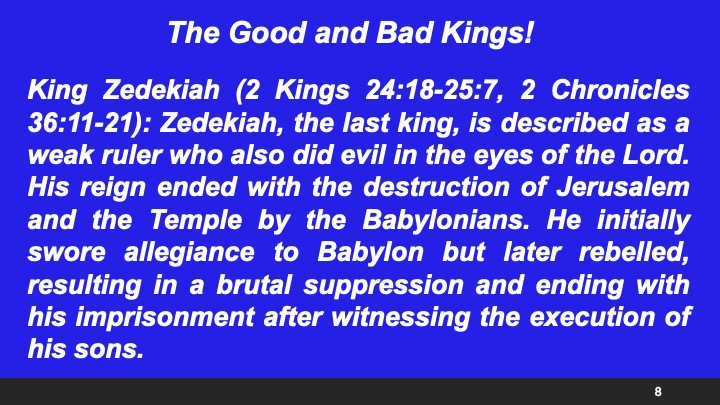 The Good and Bad Kings!

King Zedekiah (2 Kings 24:18-25:7, 2 Chronicles 36:11-21): Zedekiah, the last king, is described as a weak ruler who also did evil in the eyes of the Lord. His reign ended with the destruction of Jerusalem and the Temple by the Babylonians. He initially swore allegiance to Babylon but later rebelled, resulting in a brutal suppression and ending with his imprisonment after witnessing the execution of his sons.

8